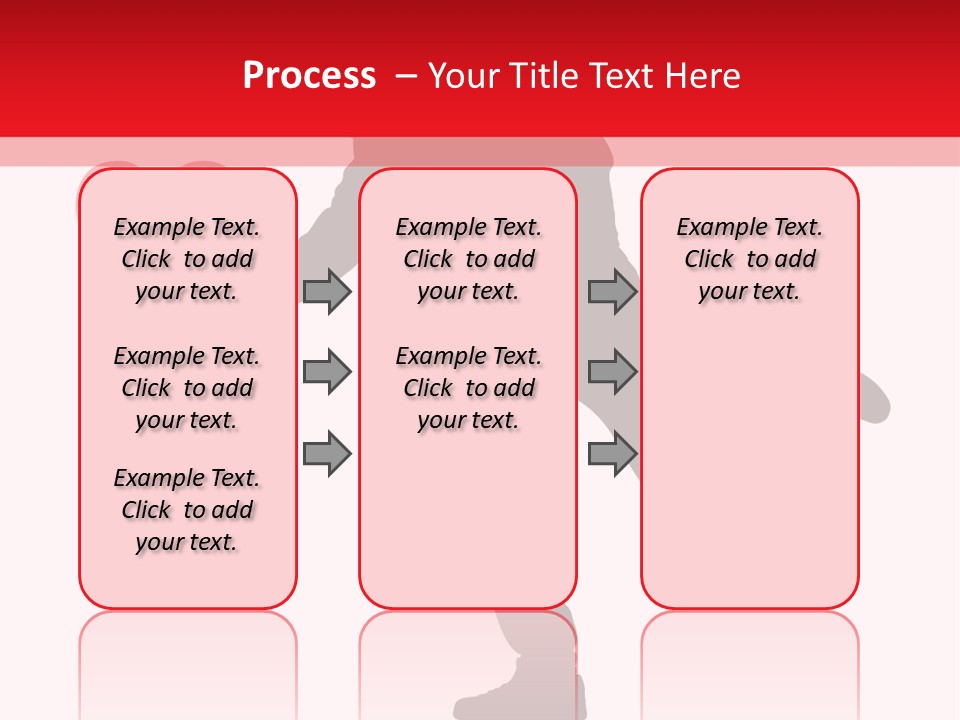 Process – Your Title Text Here

Example Text. Click to add your text.

Example Text. Click to add your text.

Example Text. Click to add your text.

Example Text. Click to add your text.

Example Text. Click to add your text.

Example Text. Click to add your text.